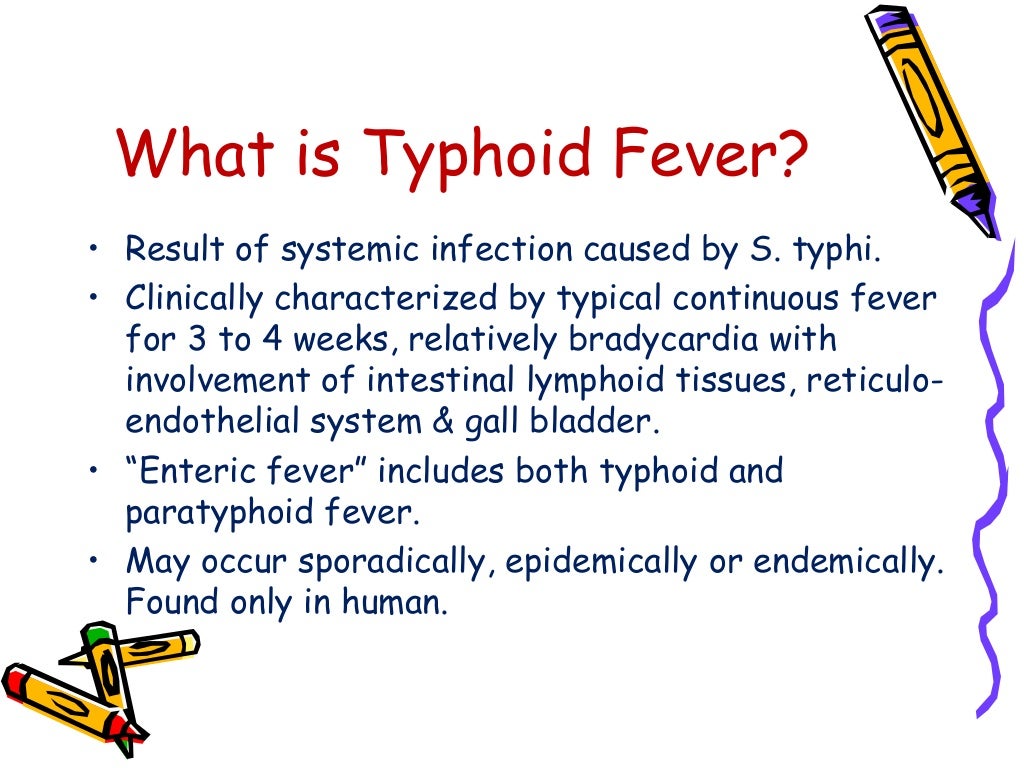 What is Typhoid Fever?

• Result of systemic infection caused by S. typhi.
• Clinically characterized by typical continuous fever for 3 to 4 weeks, relatively bradycardia with involvement of intestinal lymphoid tissues, reticulo-endothelial system & gall bladder.
• “Enteric fever” includes both typhoid and paratyphoid fever.
• May occur sporadically, epidemically or endemically. Found only in human.